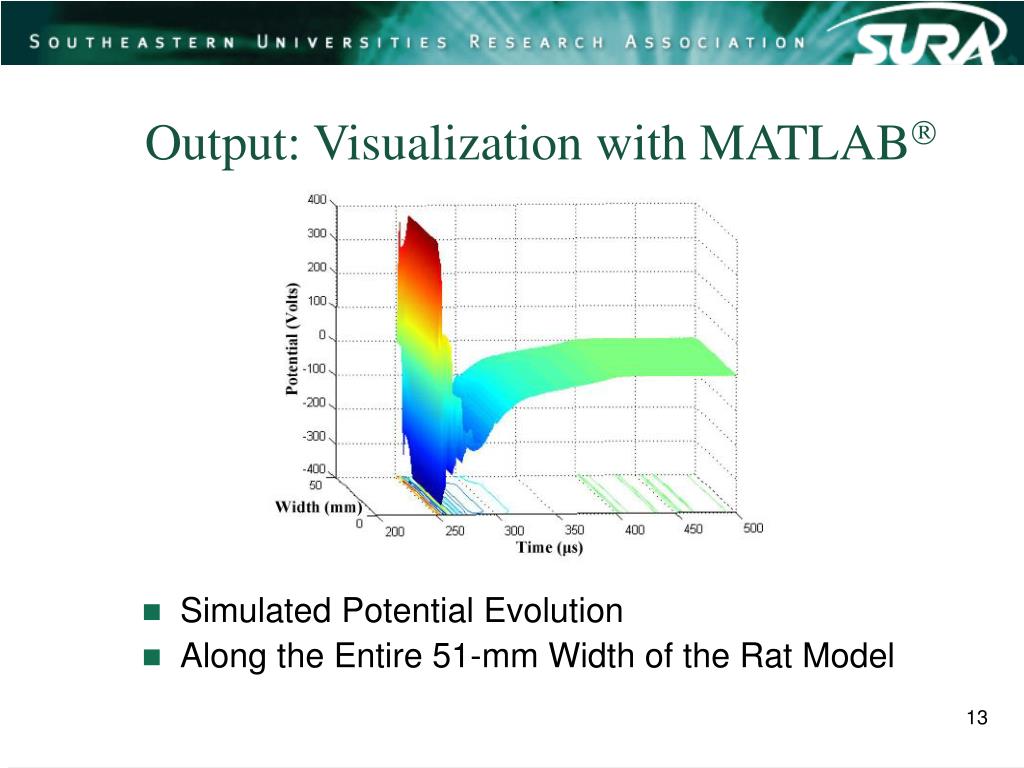 SOUTHEASTERN UNIVERSITIES RESEARCH ASSOCIATION

SURA

Output: Visualization with MATLAB®

400
300
200
100
0
-100
-200
-300
-400
Potential (Volts)
50
Width (mm)
0
200
250
300
350
400
450
500
Time (μs)

Simulated Potential Evolution
Along the Entire 51-mm Width of the Rat Model

13